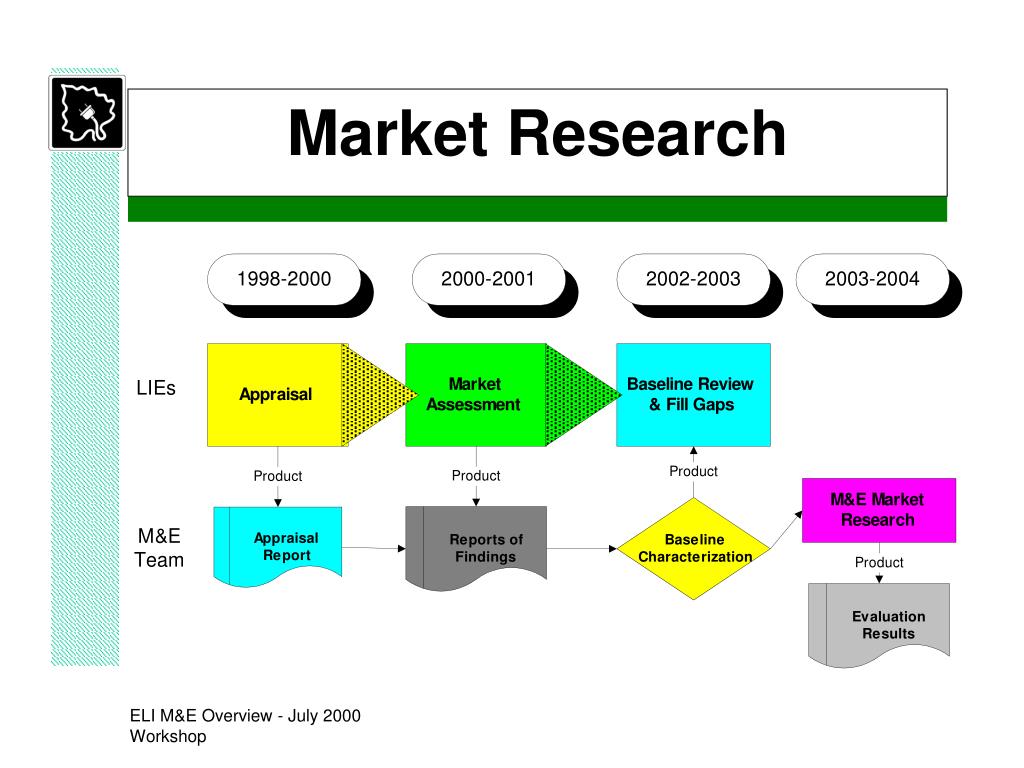 Market Research

1998-2000

2000-2001

2002-2003

2003-2004

LIEs

Appraisal

Market Assessment

Baseline Review & Fill Gaps

Product

Product

Product

M&E Team

Appraisal Report

Reports of Findings

Baseline Characterization

M&E Market Research

Product

Evaluation Results

ELI M&E Overview - July 2000 Workshop